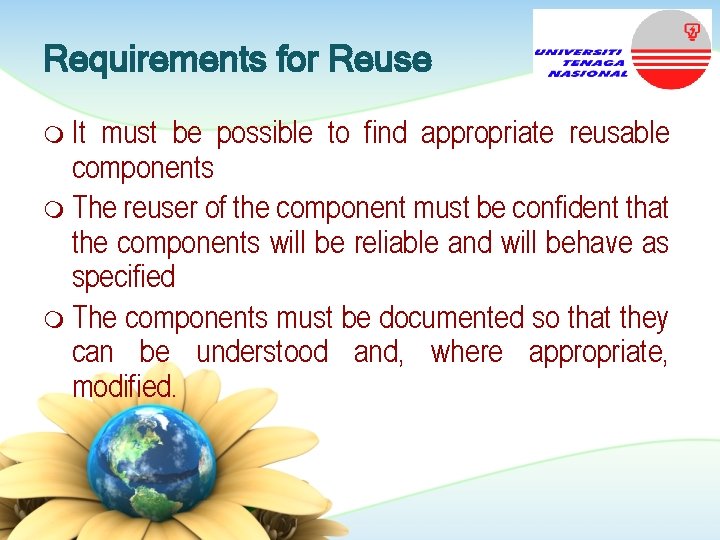 Requirements for Reuse

UNIVERSITI TENAGA NASIONAL

It must be possible to find appropriate reusable components

The reuser of the component must be confident that the components will be reliable and will behave as specified

The components must be documented so that they can be understood and, where appropriate, modified.